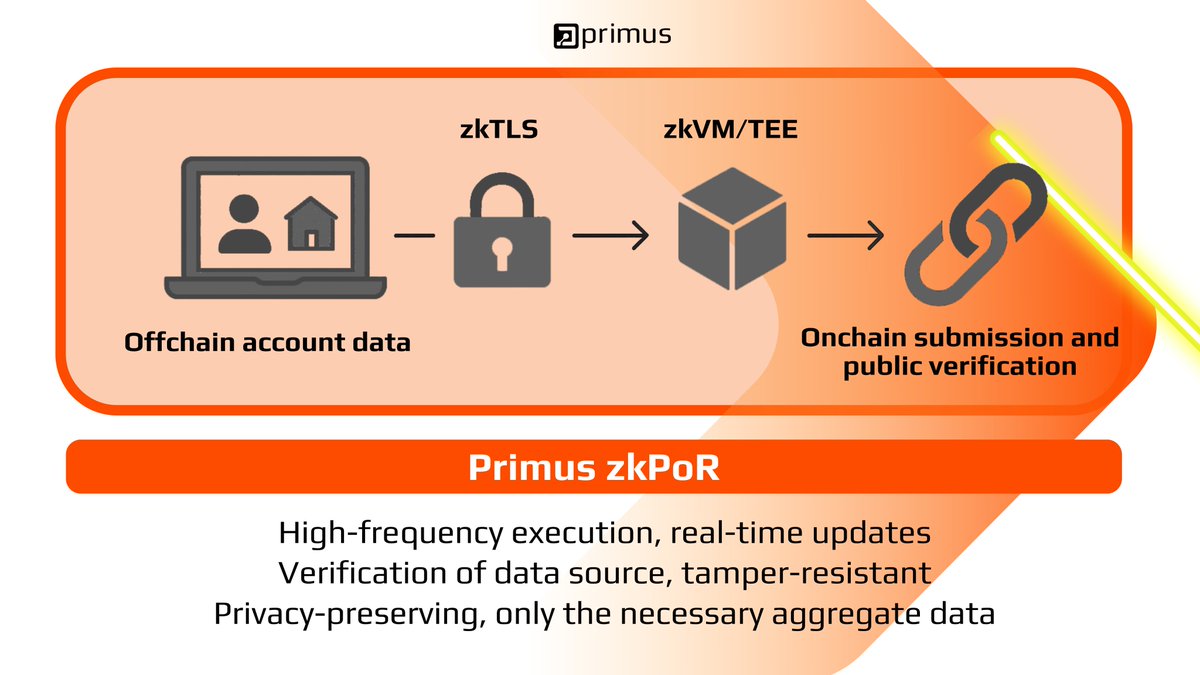 primus

zkTLS

zkVM/TEE

Offchain account data

Onchain submission and public verification

Primus zkPoR

High-frequency execution, real-time updates
Verification of data source, tamper-resistant
Privacy-preserving, only the necessary aggregate data